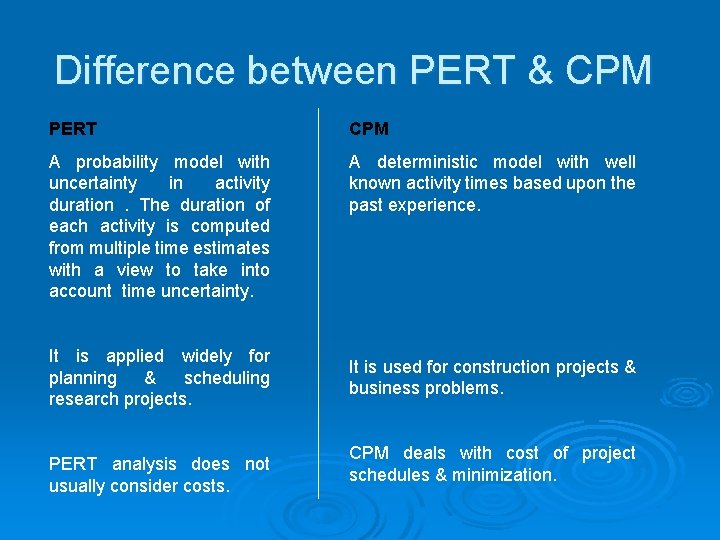 Difference between PERT & CPM

PERT

A probability model with uncertainty in activity duration . The duration of each activity is computed from multiple time estimates with a view to take into account time uncertainty.

It is applied widely for planning & scheduling research projects.

PERT analysis does not usually consider costs.

CPM

A deterministic model with well known activity times based upon the past experience.

It is used for construction projects & business problems.

CPM deals with cost of project schedules & minimization.